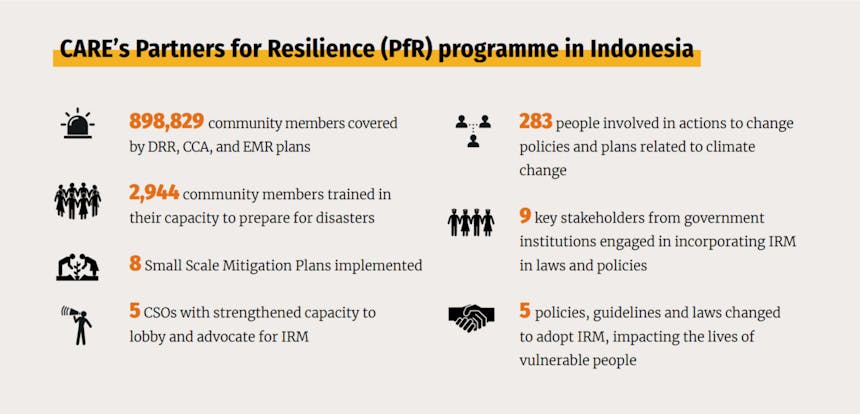 CARE's Partners for Resilience (PfR) programme in Indonesia

898,829 community members covered by DRR, CCA, and EMR plans

2,944 community members trained in their capacity to prepare for disasters

8 Small Scale Mitigation Plans implemented

5 CSOs with strengthened capacity to lobby and advocate for IRM

283 people involved in actions to change policies and plans related to climate change

9 key stakeholders from government institutions engaged in incorporating IRM in laws and policies

5 policies, guidelines and laws changed to adopt IRM, impacting the lives of vulnerable people